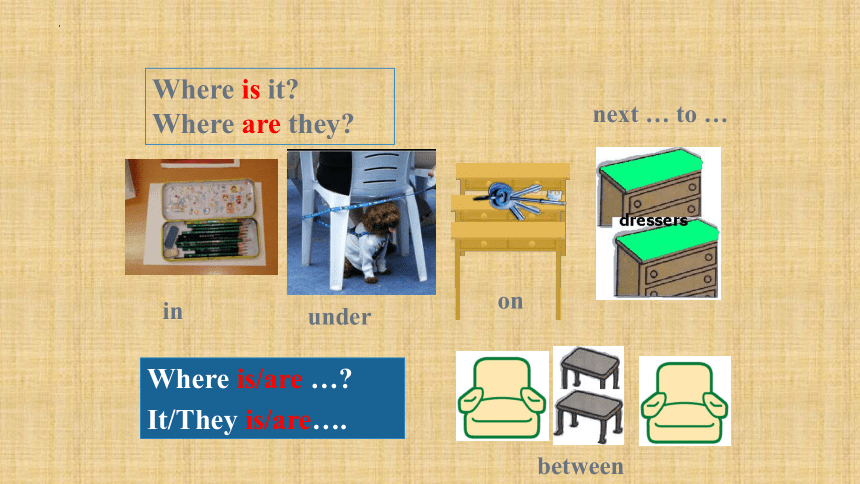 Where is it?
Where are they?

next … to …

dressers

in

under

on

Where is/are …?
It/They is/are….

between